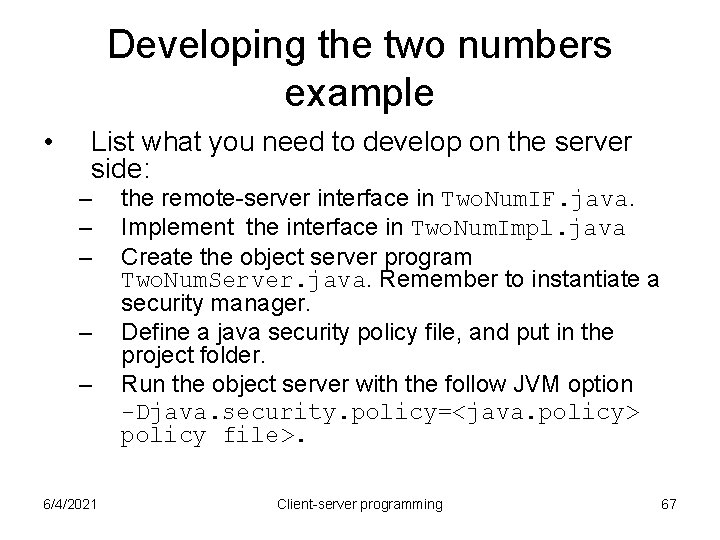 Developing the two numbers example

• List what you need to develop on the server side:
– the remote-server interface in TwoNumIF.java.
– Implement the interface in TwoNumImpl.java
– Create the object server program TwoNumServer.java. Remember to instantiate a security manager.
– Define a java security policy file, and put in the project folder.
– Run the object server with the follow JVM option -Djava.security.policy=<java.policy> policy file>.

6/4/2021 Client-server programming 67